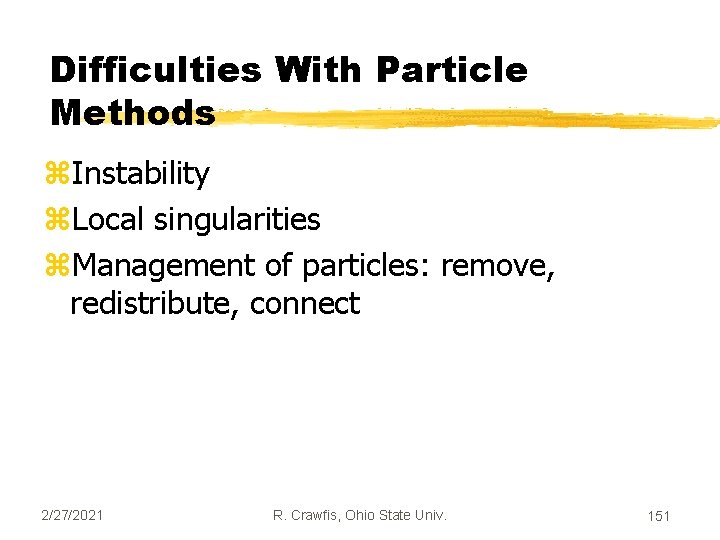 Difficulties With Particle Methods

⌘Instability
⌘Local singularities
⌘Management of particles: remove, redistribute, connect

2/27/2021 R. Crawfis, Ohio State Univ. 151